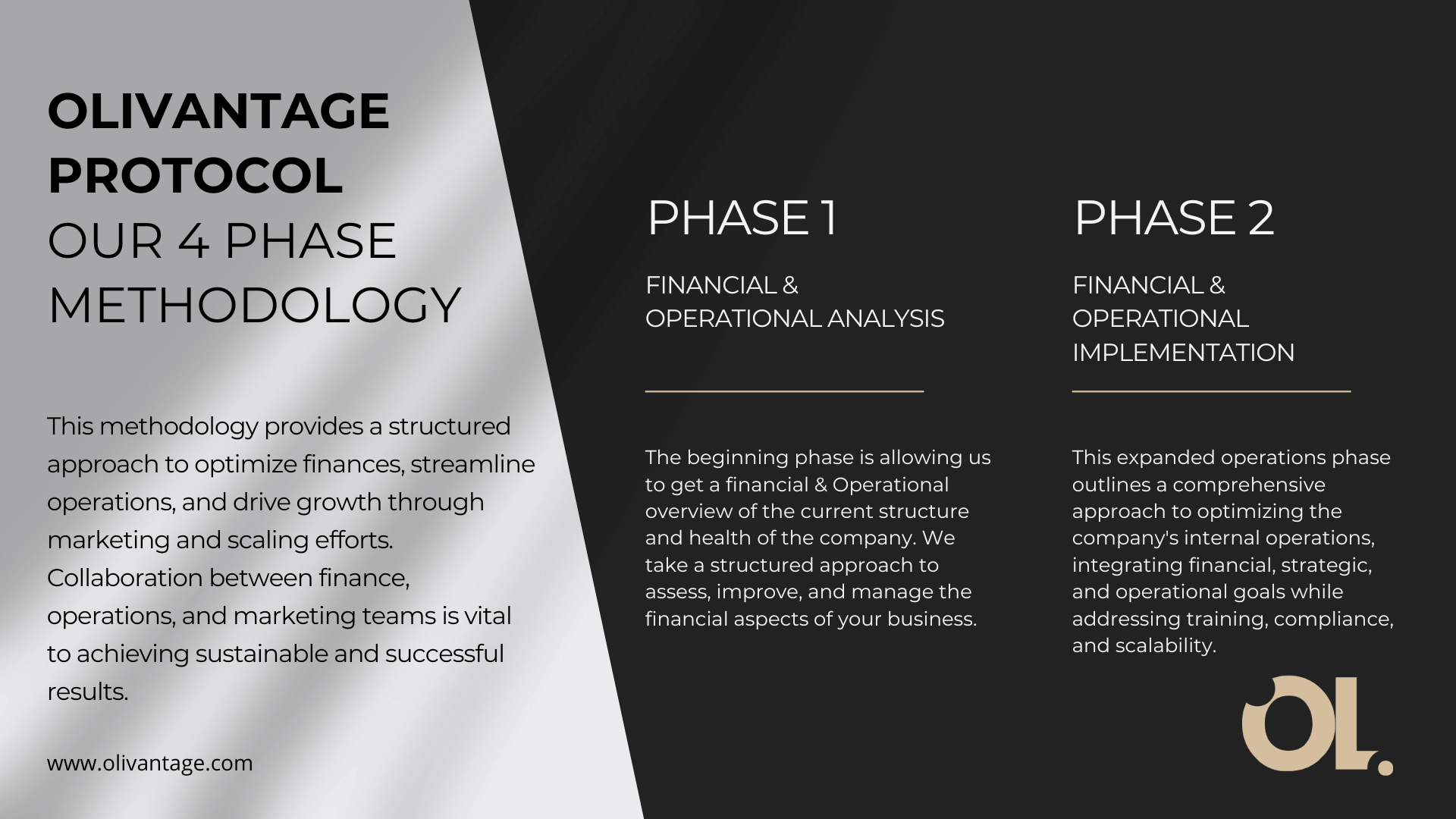 OLIVANTAGE PROTOCOL
OUR 4 PHASE METHODOLOGY

This methodology provides a structured approach to optimize finances, streamline operations, and drive growth through marketing and scaling efforts. Collaboration between finance, operations, and marketing teams is vital to achieving sustainable and successful results.

www.olivantage.com

PHASE 1

FINANCIAL & OPERATIONAL ANALYSIS

The beginning phase is allowing us to get a financial & Operational overview of the current structure and health of the company. We take a structured approach to assess, improve, and manage the financial aspects of your business.

PHASE 2

FINANCIAL & OPERATIONAL IMPLEMENTATION

This expanded operations phase outlines a comprehensive approach to optimizing the company's internal operations, integrating financial, strategic, and operational goals while addressing training, compliance, and scalability.

OL.